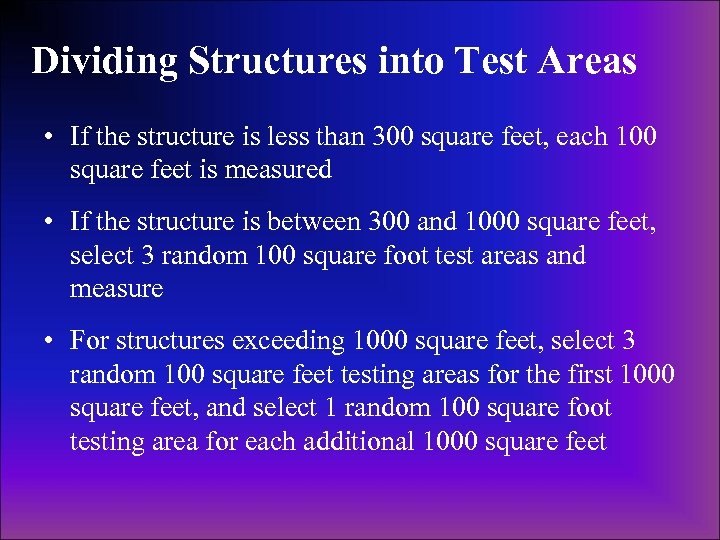 Dividing Structures into Test Areas

• If the structure is less than 300 square feet, each 100 square feet is measured

• If the structure is between 300 and 1000 square feet, select 3 random 100 square foot test areas and measure

• For structures exceeding 1000 square feet, select 3 random 100 square feet testing areas for the first 1000 square feet, and select 1 random 100 square foot testing area for each additional 1000 square feet